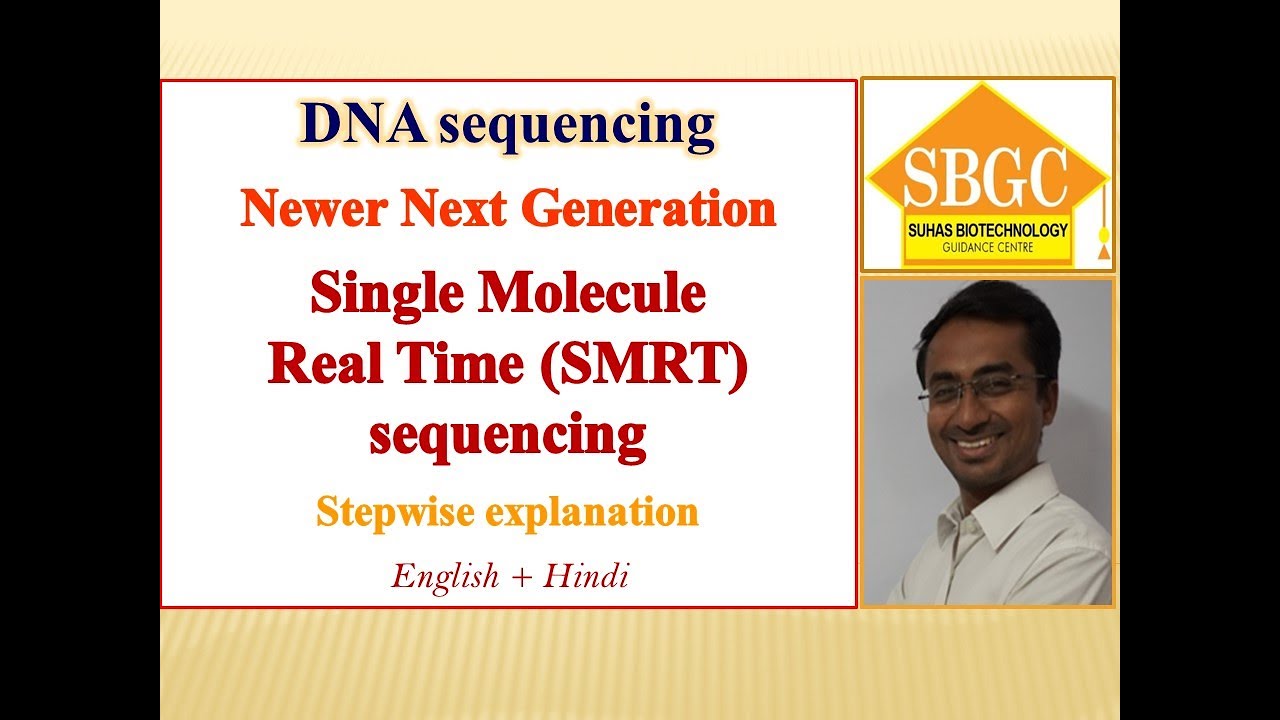 DNA sequencing
Newer Next Generation
Single Molecule Real Time (SMRT) sequencing
Stepwise explanation
English + Hindi

SBGC
SUHAS BIOTECHNOLOGY
GUIDANCE CENTRE